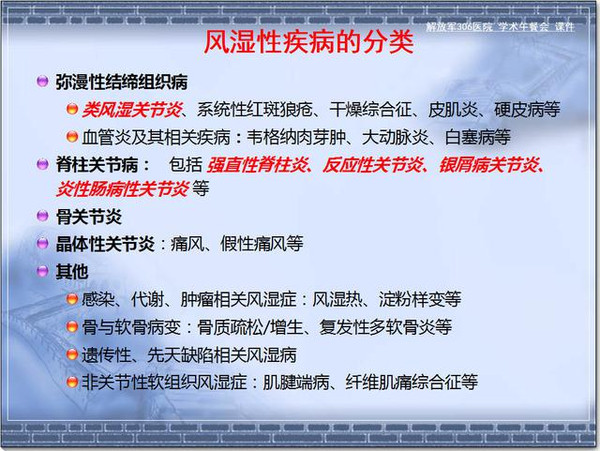 解放军306医院 学术午餐会 课件

风湿性疾病的分类

弥漫性结缔组织病

类风湿关节炎、系统性红斑狼疮、干燥综合征、皮肌炎、硬皮病等

血管炎及其相关疾病：韦格纳肉芽肿、大动脉炎、白塞病等

脊柱关节病： 包括 强直性脊柱炎、反应性关节炎、银屑病关节炎、炎性肠病性关节炎 等

骨关节炎

晶体性关节炎：痛风、假性痛风等

其他

感染、代谢、肿瘤相关风湿症：风湿热、淀粉样变等

骨与软骨病变：骨质疏松/增生、复发性多软骨炎等

遗传性、先天缺陷相关风湿病

非关节性软组织风湿症：肌腱端病、纤维肌痛综合征等